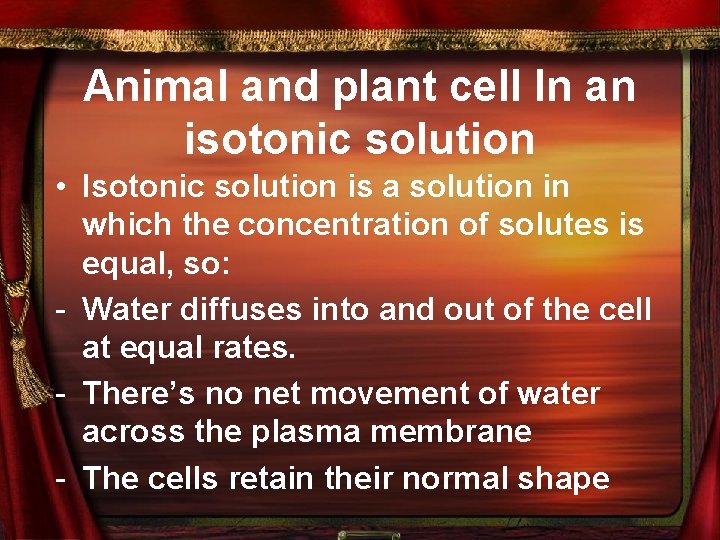 Animal and plant cell In an isotonic solution

• Isotonic solution is a solution in which the concentration of solutes is equal, so:

- Water diffuses into and out of the cell at equal rates.

- There's no net movement of water across the plasma membrane

- The cells retain their normal shape